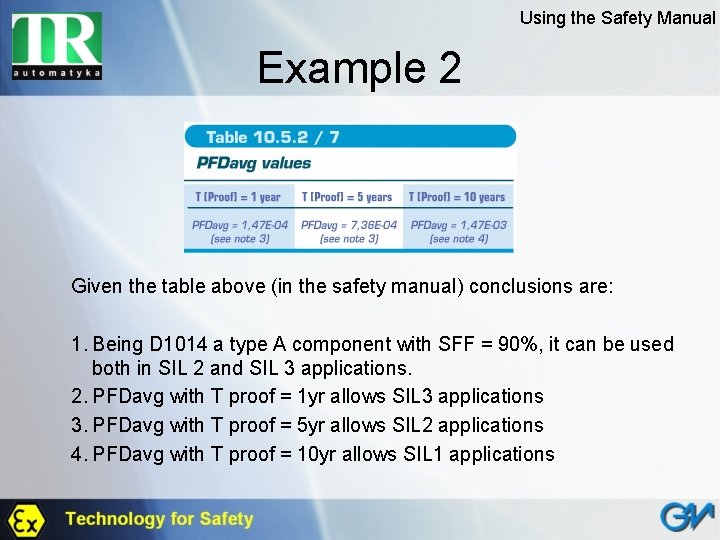 TR
automatyka

Using the Safety Manual

Example 2

Table 10.5.2 / 7

PFDavg values

| T [Proof] = 1 year | T [Proof] = 5 years | T [Proof] = 10 years |
|---|---|---|
| PFDavg = 1,47E-04 (see note 3) | PFDavg = 7,36E-04 (see note 3) | PFDavg = 1,47E-03 (see note 4) |

Given the table above (in the safety manual) conclusions are:

1. Being D1014 a type A component with SFF = 90%, it can be used both in SIL 2 and SIL 3 applications.
2. PFDavg with T proof = 1yr allows SIL3 applications
3. PFDavg with T proof = 5yr allows SIL2 applications
4. PFDavg with T proof = 10yr allows SIL1 applications

Ex

Technology for Safety

GM